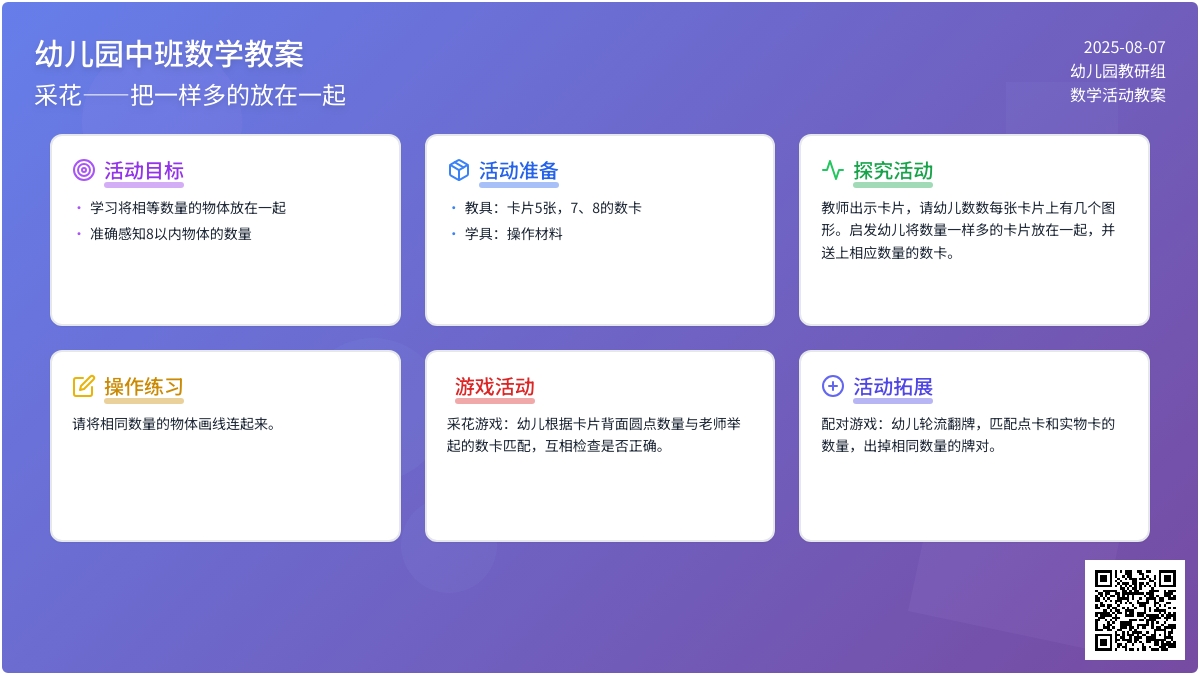 幼儿园中班数学教案
采花——把一样多的放在一起

2025-08-07
幼儿园教研组
数学活动教案

活动目标
• 学习将相等数量的物体放在一起
• 准确感知8以内物体的数量

活动准备
• 教具：卡片5张，7、8的数卡
• 学具：操作材料

探究活动
教师出示卡片，请幼儿数数每张卡片上有几个图形。启发幼儿将数量一样多的卡片放在一起，并送上相应数量的数卡。

操作练习
请将相同数量的物体画线连起来。

游戏活动
采花游戏：幼儿根据卡片背面圆点数量与老师举起的数卡匹配，互相检查是否正确。

活动拓展
配对游戏：幼儿轮流翻牌，匹配点卡和实物卡的数量，出掉相同数量的牌对。